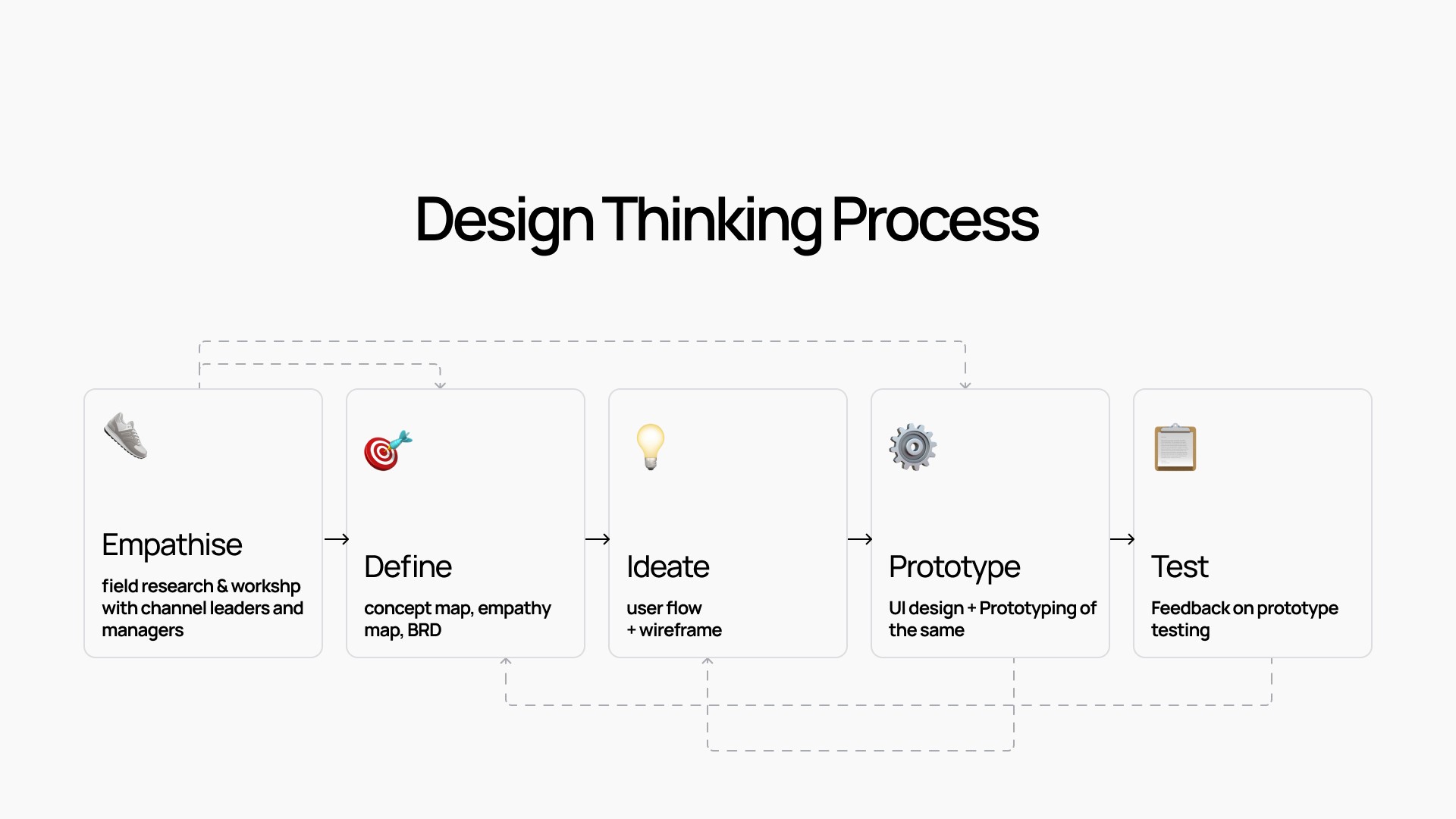 Design Thinking Process

Empathise
field research & workshp with channel leaders and managers

Define
concept map, empathy map, BRD

Ideate
user flow
+ wireframe

Prototype
UI design + Prototyping of the same

Test
Feedback on prototype testing